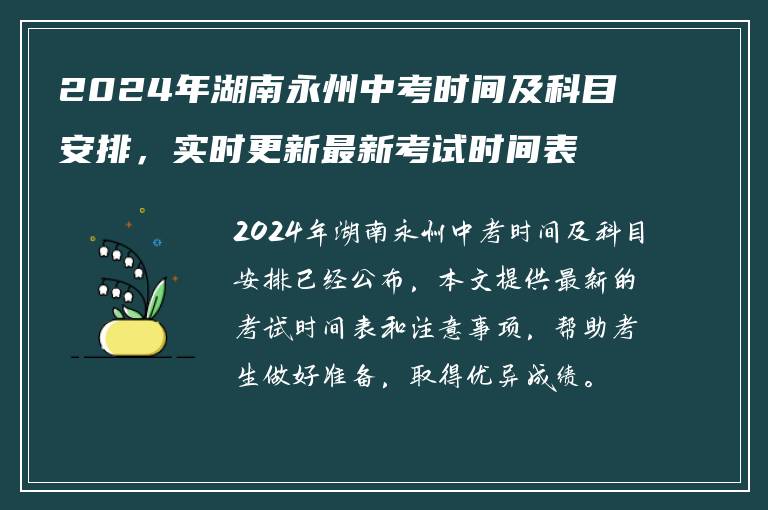 2024年湖南永州中考时间及科目安排，实时更新最新考试时间表

2024年湖南永州中考时间及科目安排已经公布，本文提供最新的考试时间表和注意事项，帮助考生做好准备，取得优异成绩。